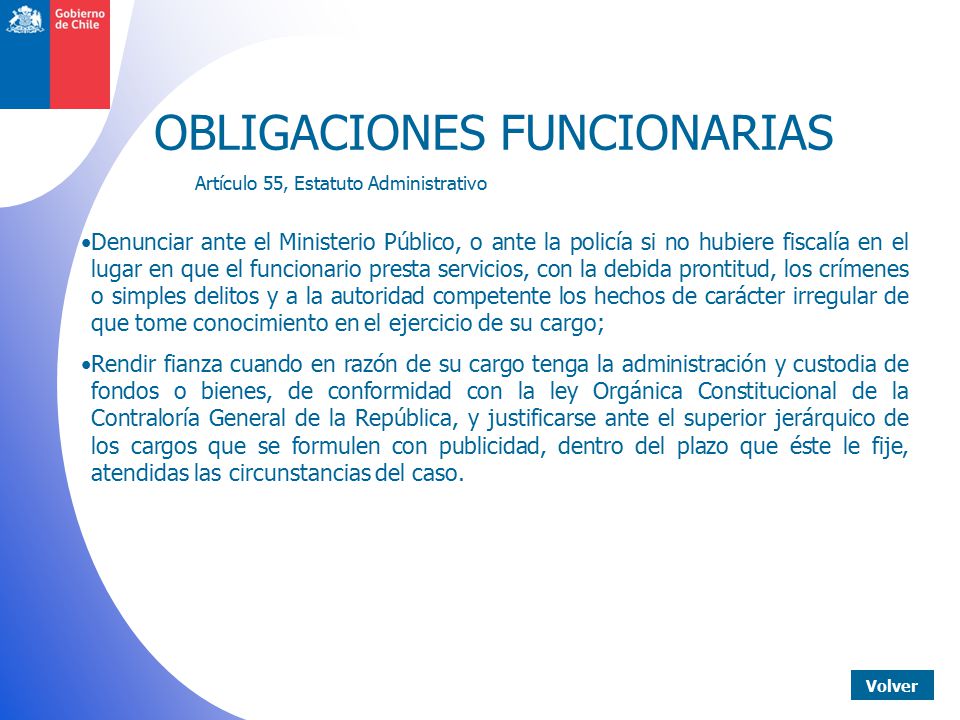 Gobierno de Chile

OBLIGACIONES FUNCIONARIAS

Artículo 55, Estatuto Administrativo

•Denunciar ante el Ministerio Público, o ante la policía si no hubiere fiscalía en el lugar en que el funcionario presta servicios, con la debida prontitud, los crímenes o simples delitos y a la autoridad competente los hechos de carácter irregular de que tome conocimiento en el ejercicio de su cargo;

•Rendir fianza cuando en razón de su cargo tenga la administración y custodia de fondos o bienes, de conformidad con la ley Orgánica Constitucional de la Contraloría General de la República, y justificarse ante el superior jerárquico de los cargos que se formulen con publicidad, dentro del plazo que éste le fije, atendidas las circunstancias del caso.

Volver